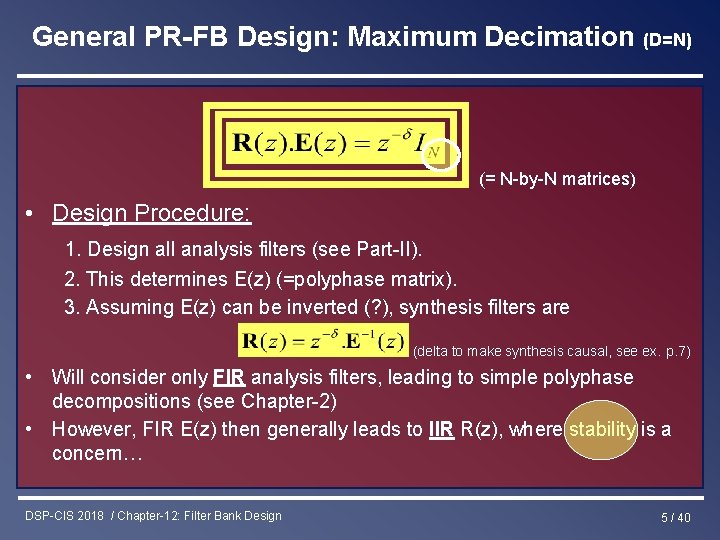 General PR-FB Design: Maximum Decimation (D=N)

$\mathbf{R}(z).\mathbf{E}(z) = z^{-\delta} I_N$

(= N-by-N matrices)

• Design Procedure:

1. Design all analysis filters (see Part-II).
2. This determines E(z) (=polyphase matrix).
3. Assuming E(z) can be inverted (?), synthesis filters are

$\mathbf{R}(z) = z^{-\delta}.\mathbf{E}^{-1}(z)$ (delta to make synthesis causal, see ex. p.7)

• Will consider only FIR analysis filters, leading to simple polyphase decompositions (see Chapter-2)
• However, FIR E(z) then generally leads to IIR R(z), where stability is a concern…

DSP-CIS 2018 / Chapter-12: Filter Bank Design

5 / 40